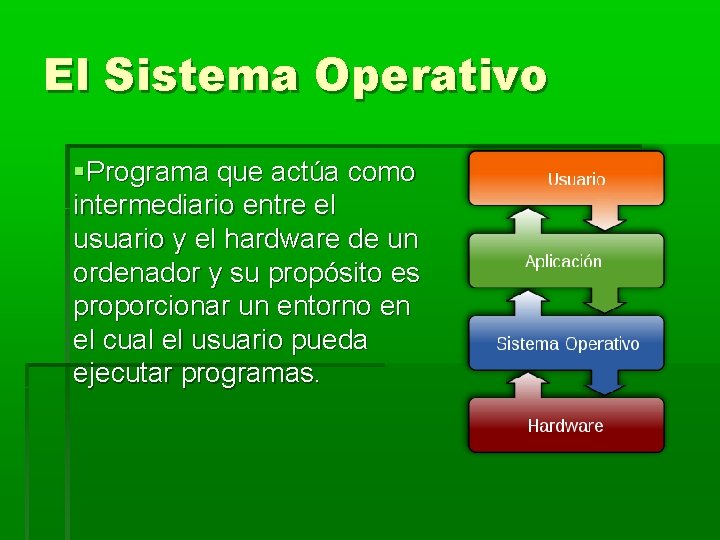 El Sistema Operativo

▪Programa que actúa como intermediario entre el usuario y el hardware de un ordenador y su propósito es proporcionar un entorno en el cual el usuario pueda ejecutar programas.

Usuario

Aplicación

Sistema Operativo

Hardware